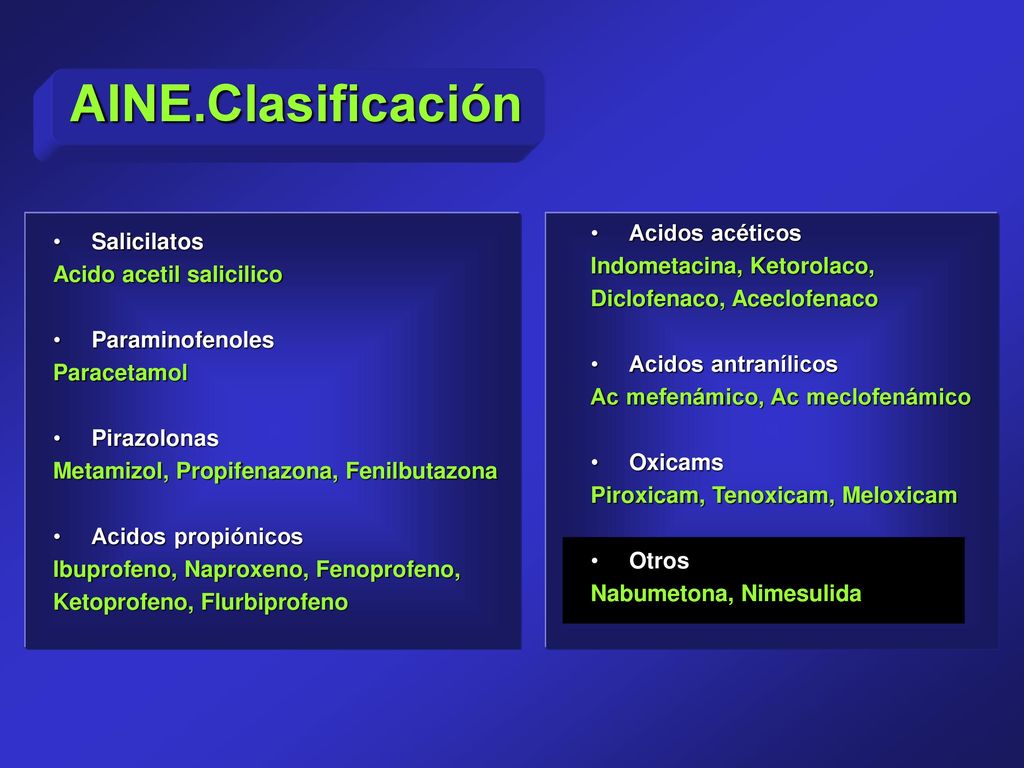 AINE.Clasificación

• Salicilatos
Acido acetil salicilico

• Paraminofenoles
Paracetamol

• Pirazolonas
Metamizol, Propifenazona, Fenilbutazona

• Acidos propiónicos
Ibuprofeno, Naproxeno, Fenoprofeno, Ketoprofeno, Flurbiprofeno

• Acidos acéticos
Indometacina, Ketorolaco, Diclofenaco, Aceclofenaco

• Acidos antranílicos
Ac mefenámico, Ac meclofenámico

• Oxicams
Piroxicam, Tenoxicam, Meloxicam

• Otros
Nabumetona, Nimesulida